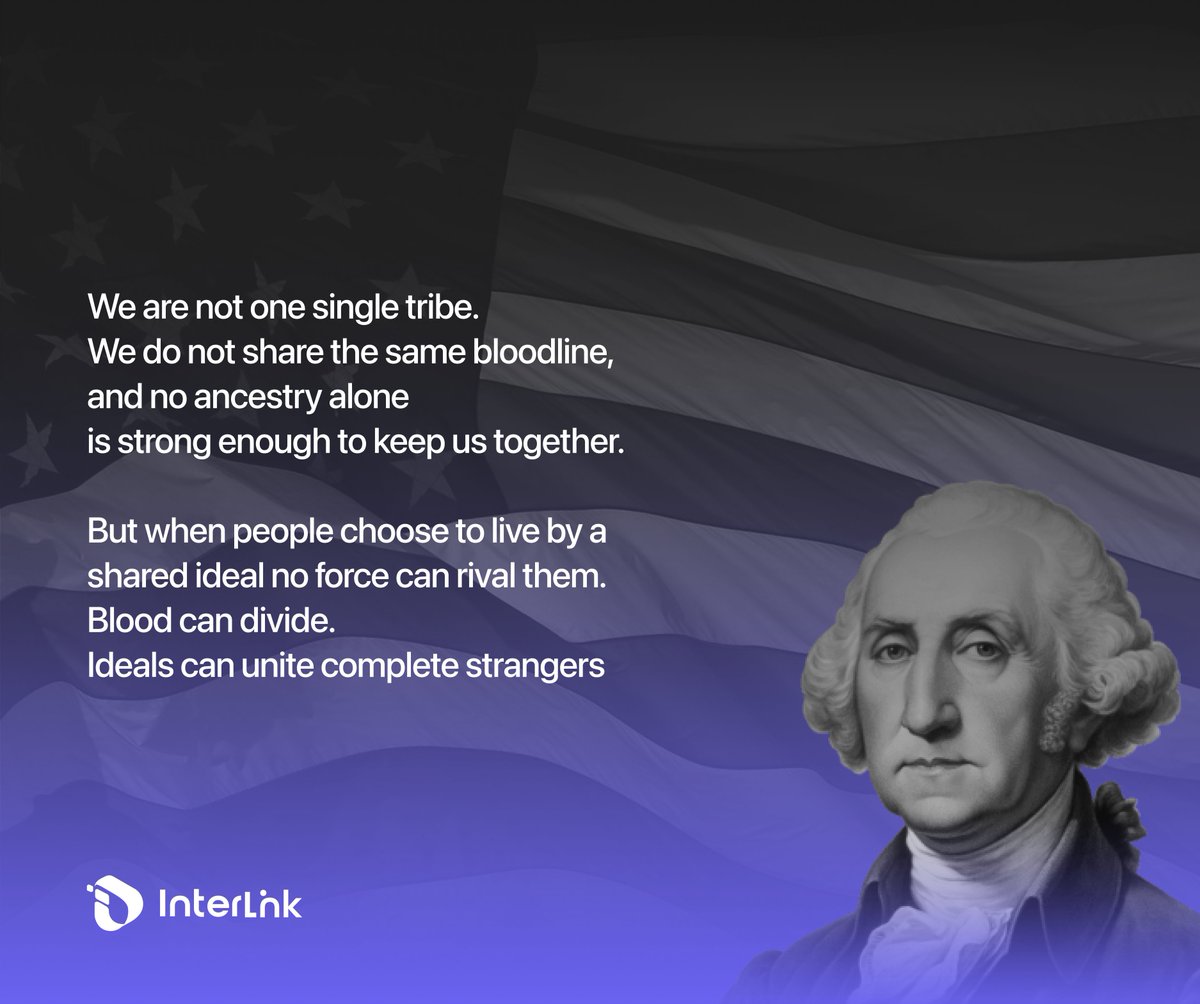 We are not one single tribe.
We do not share the same bloodline,
and no ancestry alone
is strong enough to keep us together.

But when people choose to live by a
shared ideal no force can rival them.
Blood can divide.
Ideals can unite complete strangers

InterLink